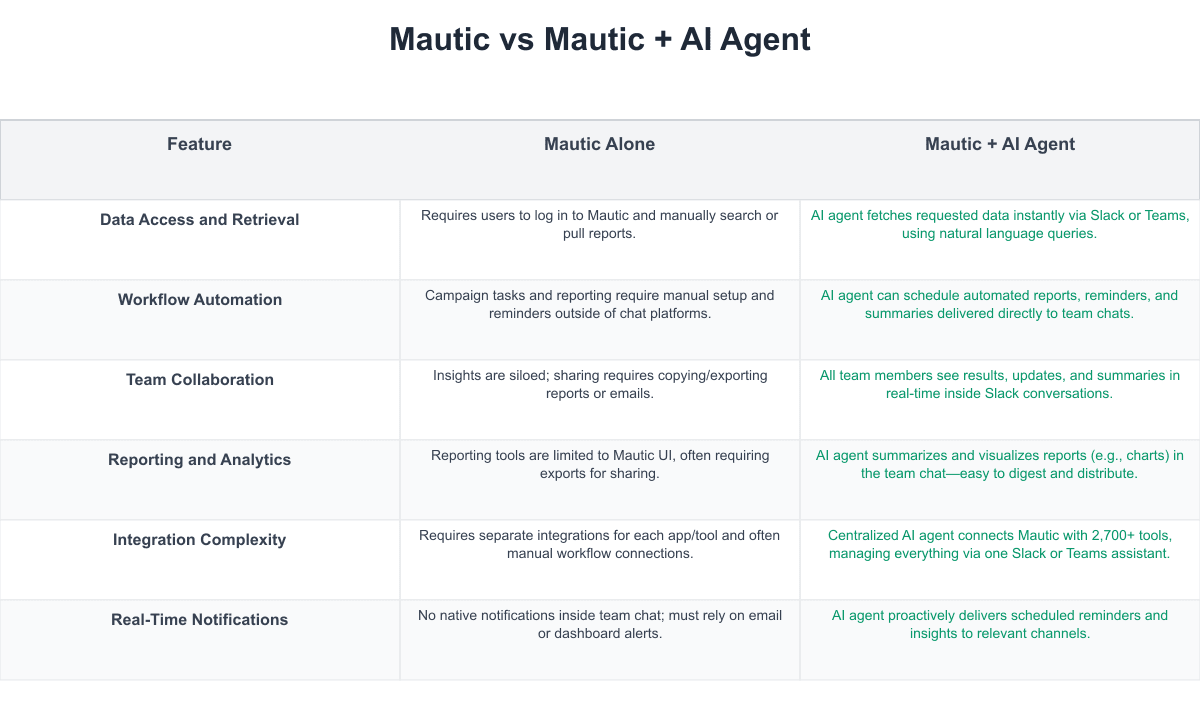 Mautic vs Mautic + AI Agent

| Feature | Mautic Alone | Mautic + AI Agent |
|---|---|---|
| Data Access and Retrieval | Requires users to log in to Mautic and manually search or pull reports. | AI agent fetches requested data instantly via Slack or Teams, using natural language queries. |
| Workflow Automation | Campaign tasks and reporting require manual setup and reminders outside of chat platforms. | AI agent can schedule automated reports, reminders, and summaries delivered directly to team chats. |
| Team Collaboration | Insights are siloed; sharing requires copying/exporting reports or emails. | All team members see results, updates, and summaries in real-time inside Slack conversations. |
| Reporting and Analytics | Reporting tools are limited to Mautic UI, often requiring exports for sharing. | AI agent summarizes and visualizes reports (e.g., charts) in the team chat—easy to digest and distribute. |
| Integration Complexity | Requires separate integrations for each app/tool and often manual workflow connections. | Centralized AI agent connects Mautic with 2,700+ tools, managing everything via one Slack or Teams assistant. |
| Real-Time Notifications | No native notifications inside team chat; must rely on email or dashboard alerts. | AI agent proactively delivers scheduled reminders and insights to relevant channels. |